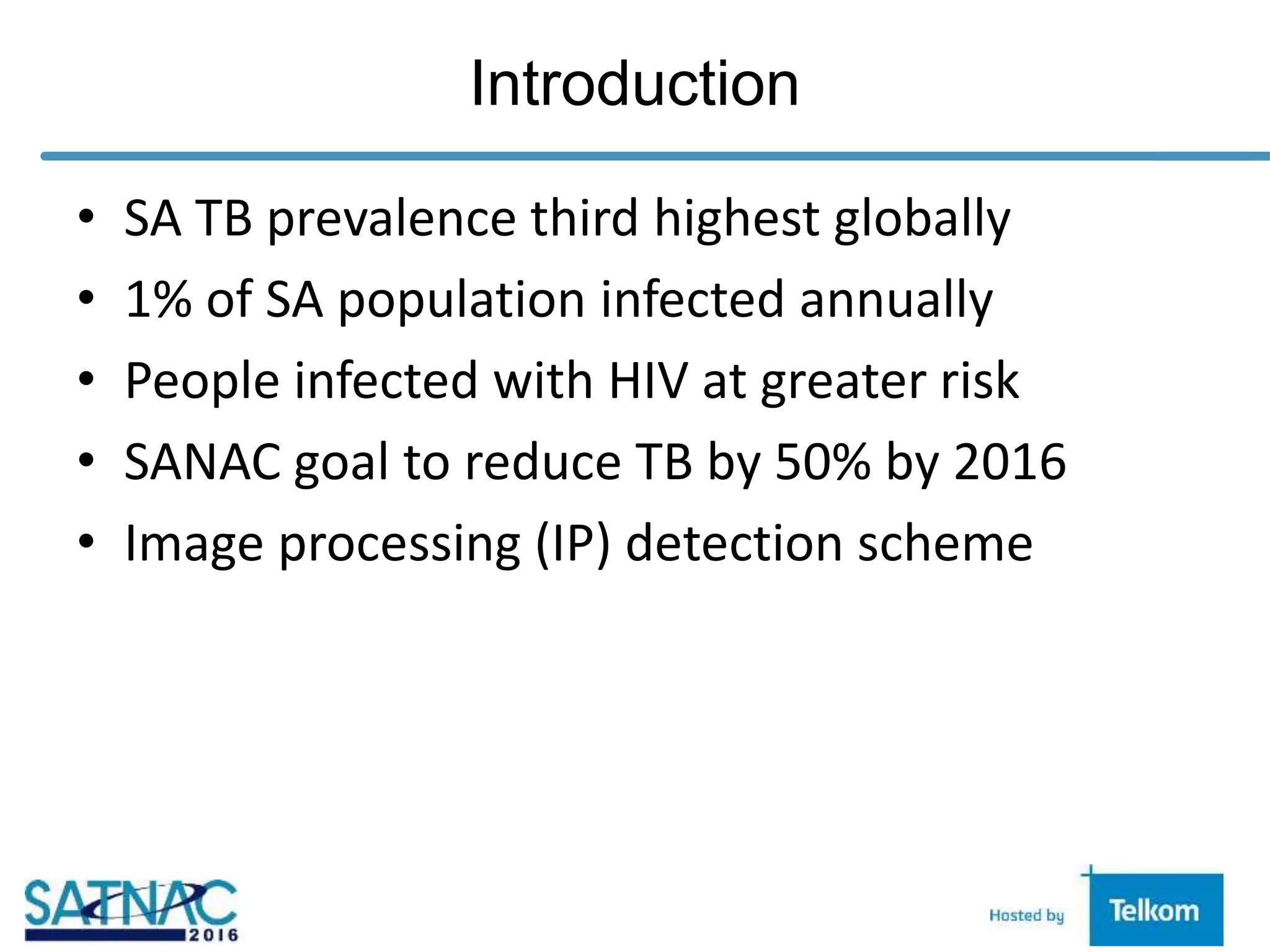 Introduction

• SA TB prevalence third highest globally
• 1% of SA population infected annually
• People infected with HIV at greater risk
• SANAC goal to reduce TB by 50% by 2016
• Image processing (IP) detection scheme

SATNAC 2016

Hosted by Telkom